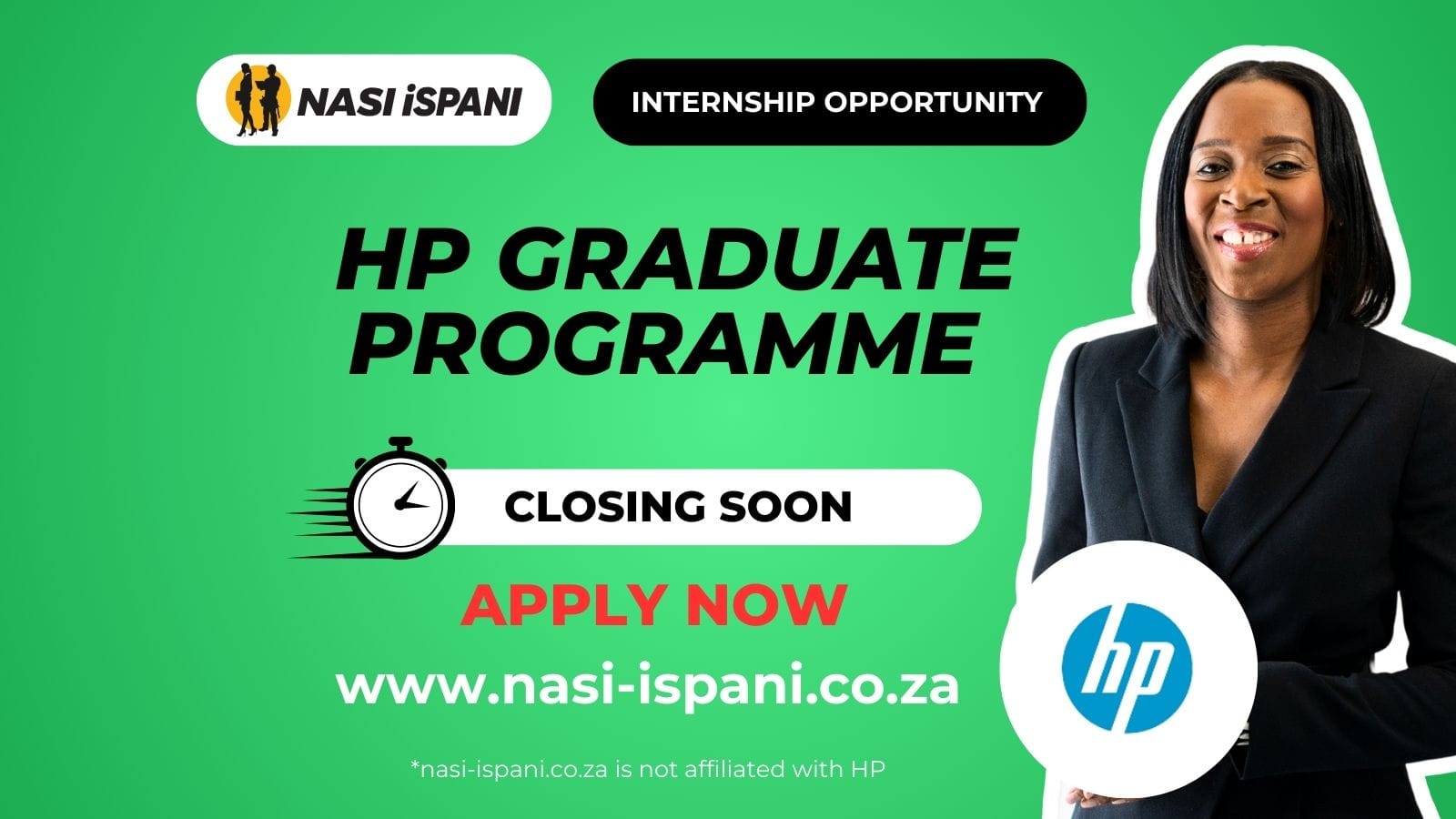 NASI iSPANI

INTERNSHIP OPPORTUNITY

HP GRADUATE PROGRAMME

CLOSING SOON

APPLY NOW

www.nasi-ispani.co.za

*nasi-ispani.co.za is not affiliated with HP

hp